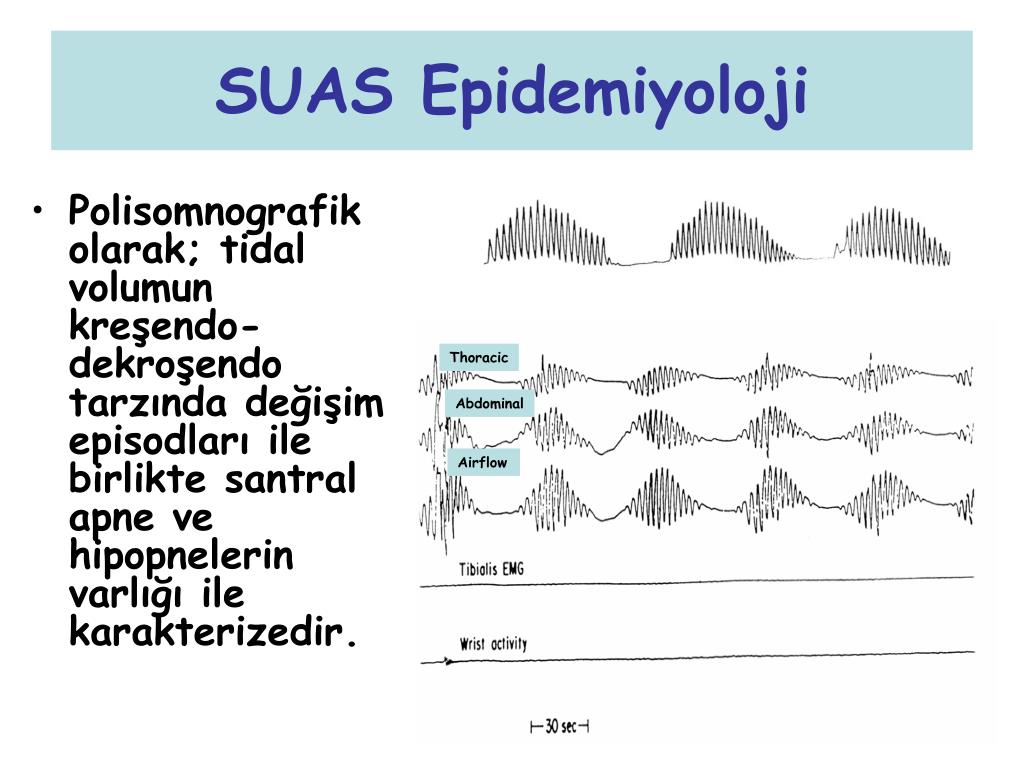 SUAS Epidemiyoloji

• Polisomnografik olarak; tidal volumun kreşendo-dekroşendo tarzında değişim episodları ile birlikte santral apne ve hipopnelerin varlığı ile karakterizedir.

Thoracic

Abdominal

Airflow

Tibialis EMG

Wrist activity

⊢30 sec⊣